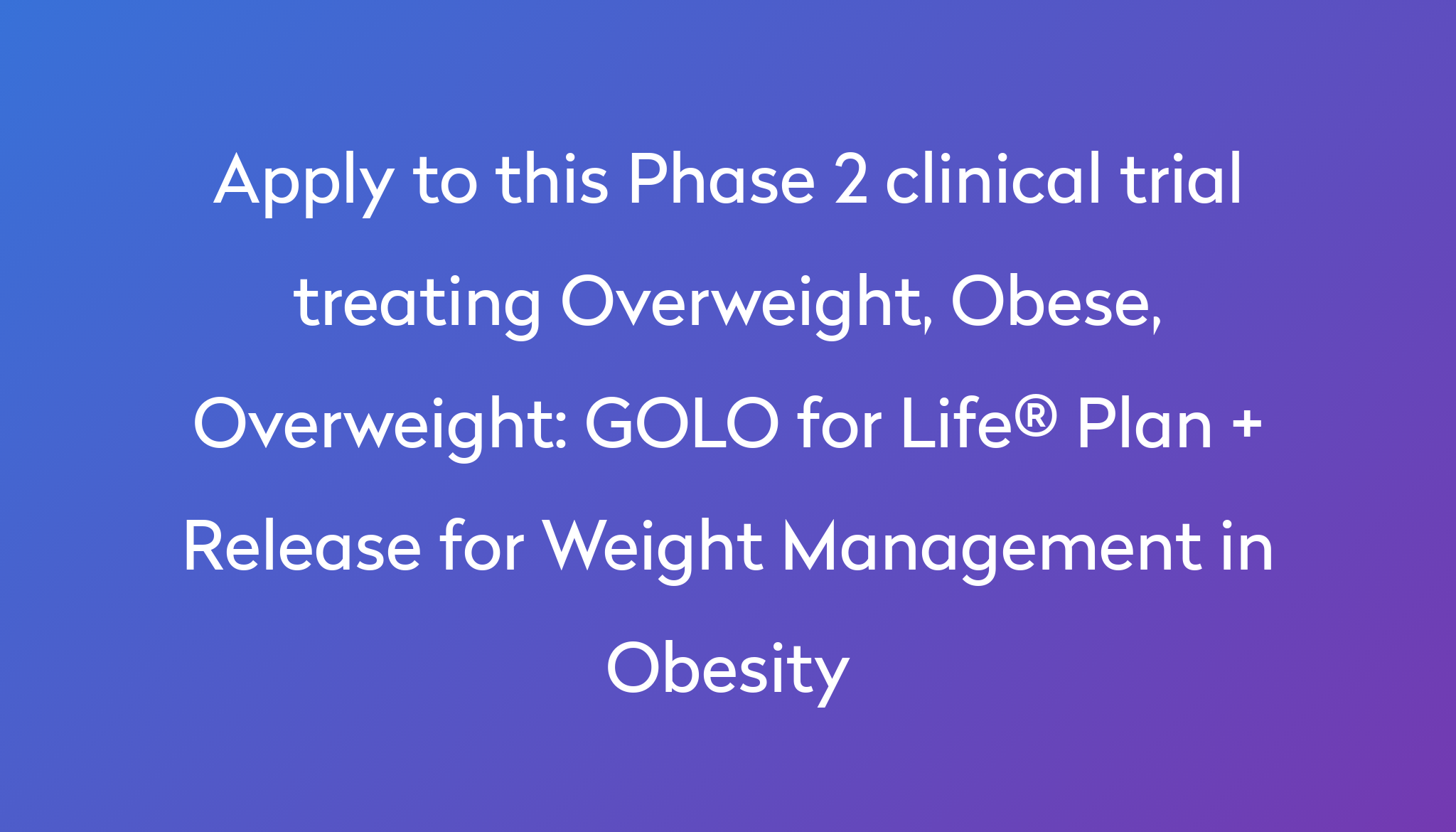 Apply to this Phase 2 clinical trial treating Overweight, Obese, Overweight: GOLO for Life® Plan + Release for Weight Management in Obesity